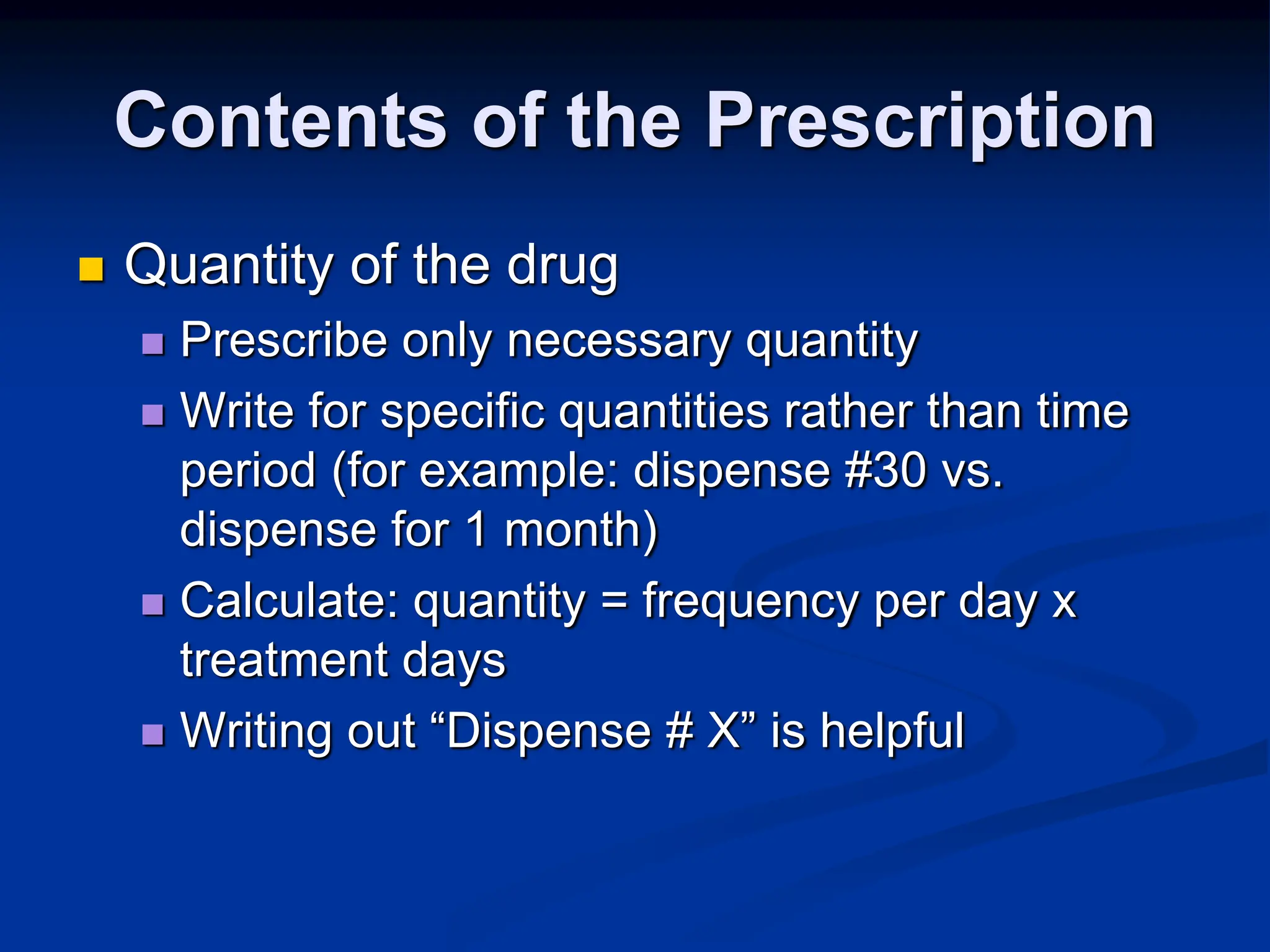 Contents of the Prescription

Quantity of the drug

Prescribe only necessary quantity

Write for specific quantities rather than time period (for example: dispense #30 vs. dispense for 1 month)

Calculate: quantity = frequency per day x treatment days

Writing out “Dispense # X” is helpful